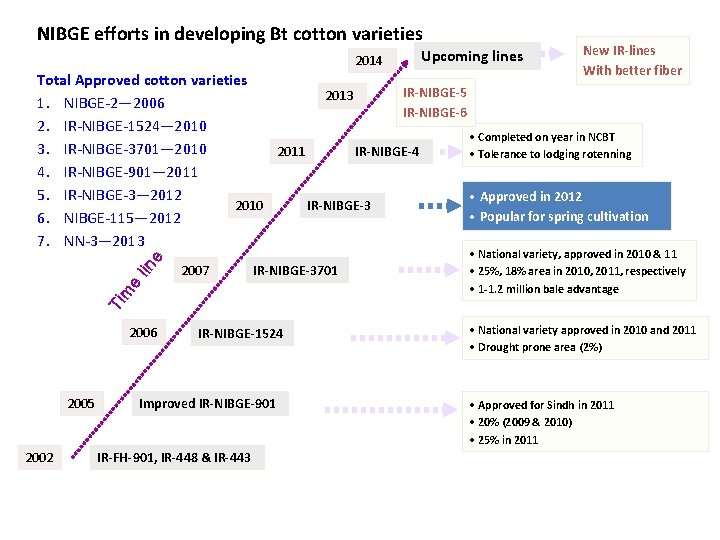 NIBGE efforts in developing Bt cotton varieties

Total Approved cotton varieties
1. NIBGE-2—2006
2. IR-NIBGE-1524—2010
3. IR-NIBGE-3701—2010
4. IR-NIBGE-901—2011
5. IR-NIBGE-3—2012
6. NIBGE-115—2012
7. NN-3—2013

Time line

2014 Upcoming lines
New IR-lines
With better fiber

2013 IR-NIBGE-5
IR-NIBGE-6

2011 IR-NIBGE-4
• Completed on year in NCBT
• Tolerance to lodging rotenning

2010 IR-NIBGE-3
• Approved in 2012
• Popular for spring cultivation

2007 IR-NIBGE-3701
• National variety, approved in 2010 & 11
• 25%, 18% area in 2010, 2011, respectively
• 1-1.2 million bale advantage

2006 IR-NIBGE-1524
• National variety approved in 2010 and 2011
• Drought prone area (2%)

2005 Improved IR-NIBGE-901
• Approved for Sindh in 2011
• 20% (2009 & 2010)
• 25% in 2011

2002 IR-FH-901, IR-448 & IR-443